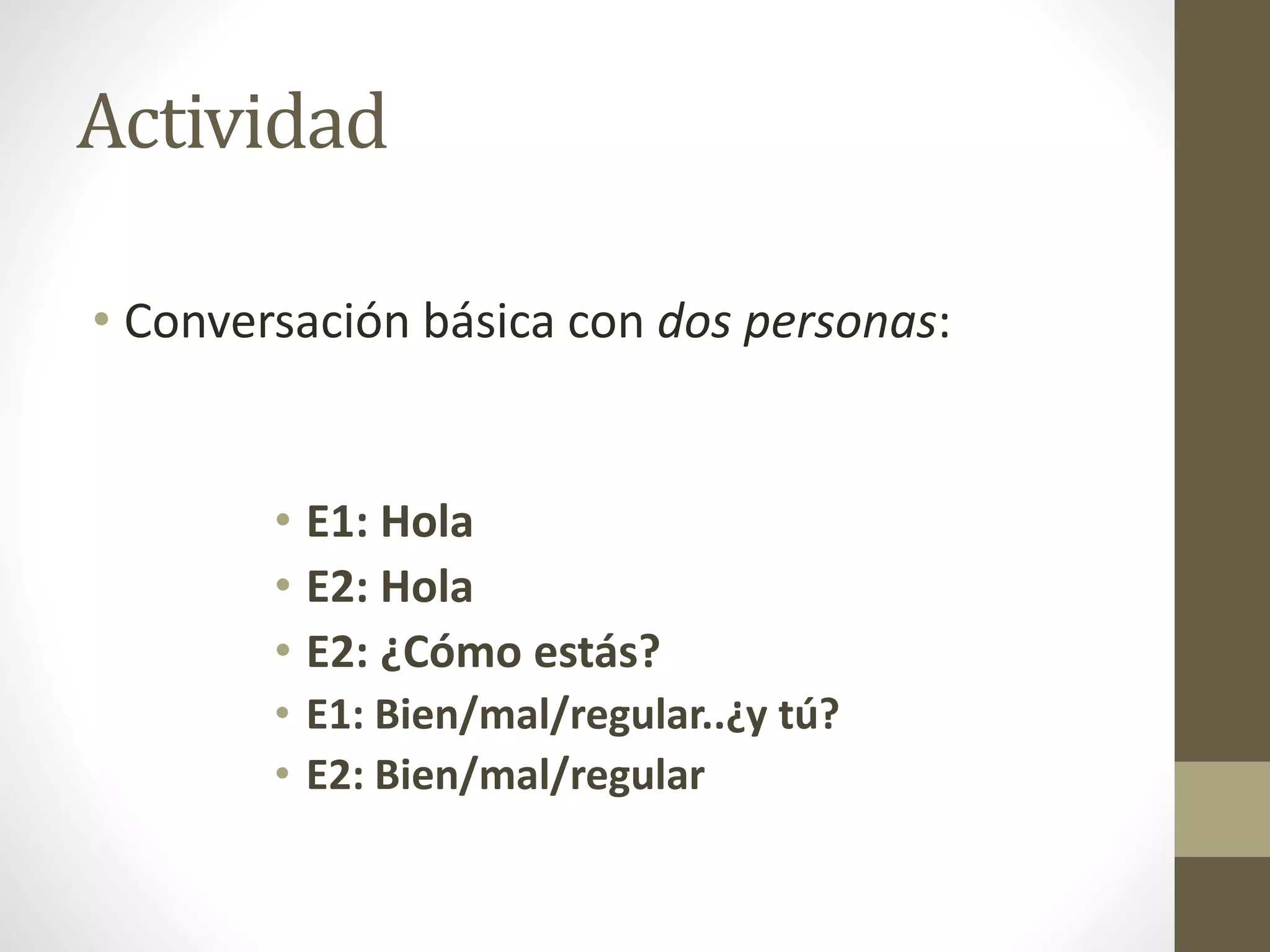 Actividad

• Conversación básica con dos personas:

• E1: Hola
• E2: Hola
• E2: ¿Cómo estás?
• E1: Bien/mal/regular..¿y tú?
• E2: Bien/mal/regular